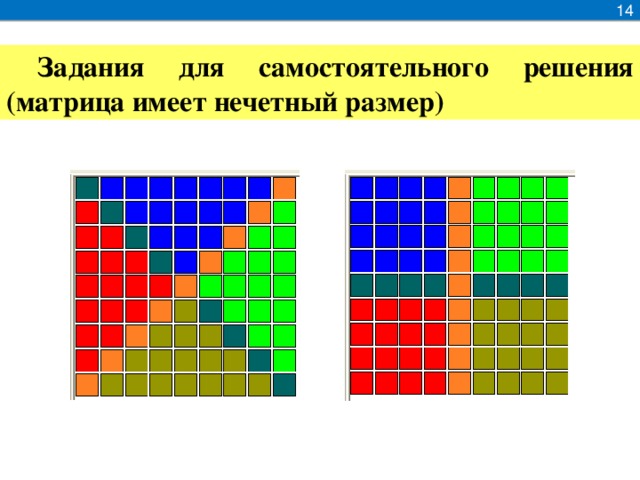 14

Задания для самостоятельного решения (матрица имеет нечетный размер)